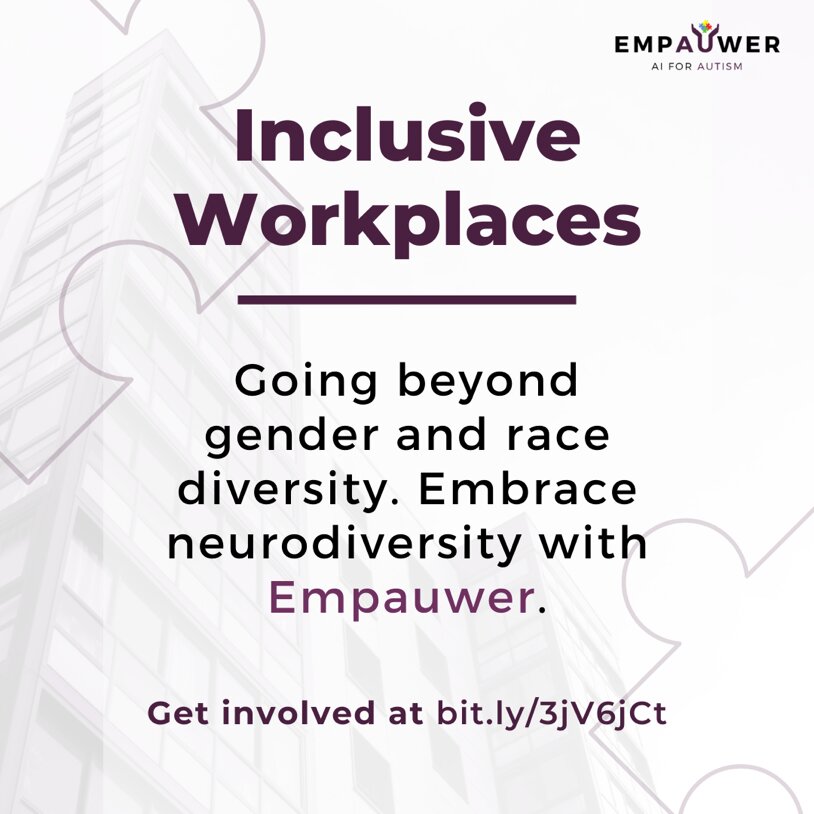 EMPAUWER
AI FOR AUTISM

Inclusive Workplaces

Going beyond gender and race diversity. Embrace neurodiversity with Empauwer.

Get involved at bit.ly/3jV6jCt